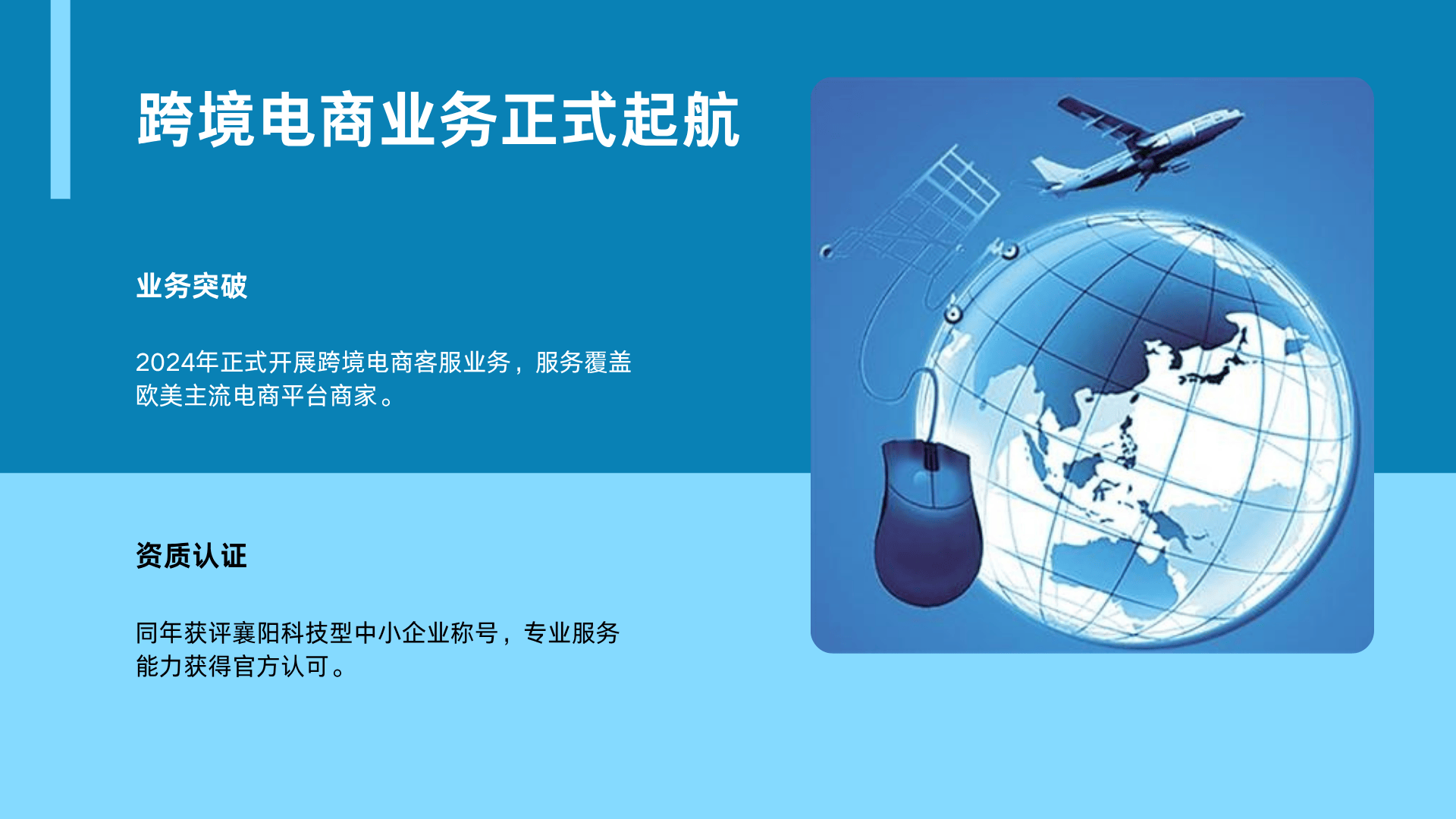 跨境电商业务正式起航

业务突破

2024年正式开展跨境电商客服业务，服务覆盖欧美主流电商平台商家。

资质认证

同年获评襄阳科技型中小企业称号，专业服务能力获得官方认可。